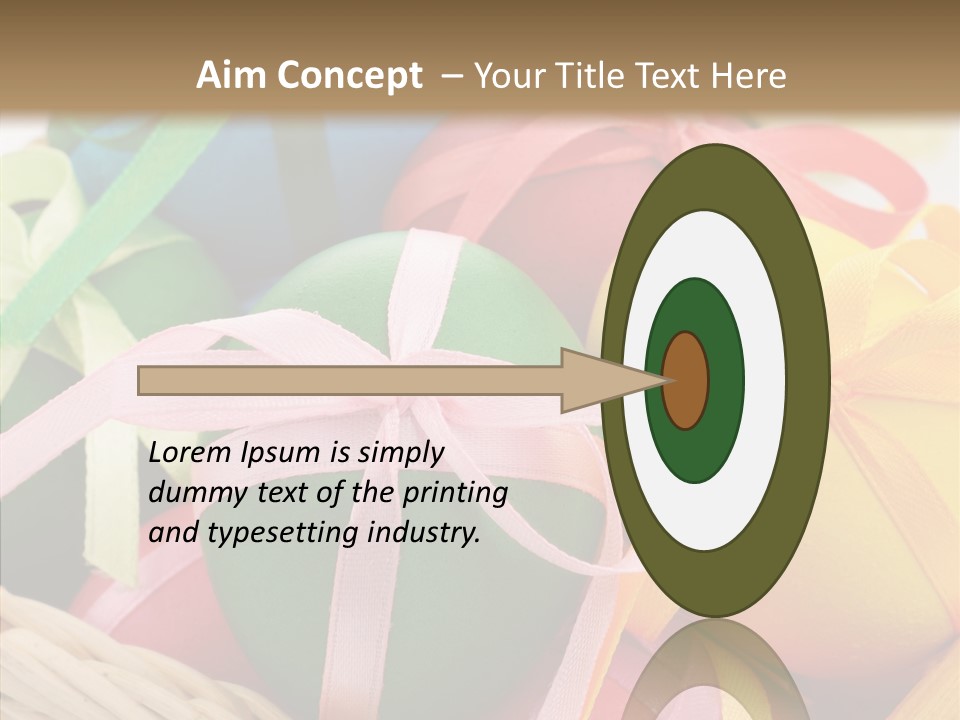 Aim Concept – Your Title Text Here

Lorem Ipsum is simply dummy text of the printing and typesetting industry.